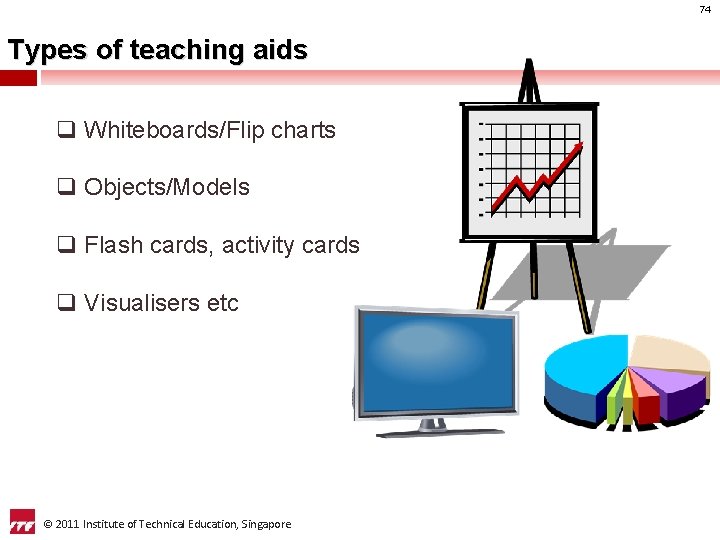 74

Types of teaching aids

❑ Whiteboards/Flip charts

❑ Objects/Models

❑ Flash cards, activity cards

❑ Visualisers etc

ITE

© 2011 Institute of Technical Education, Singapore